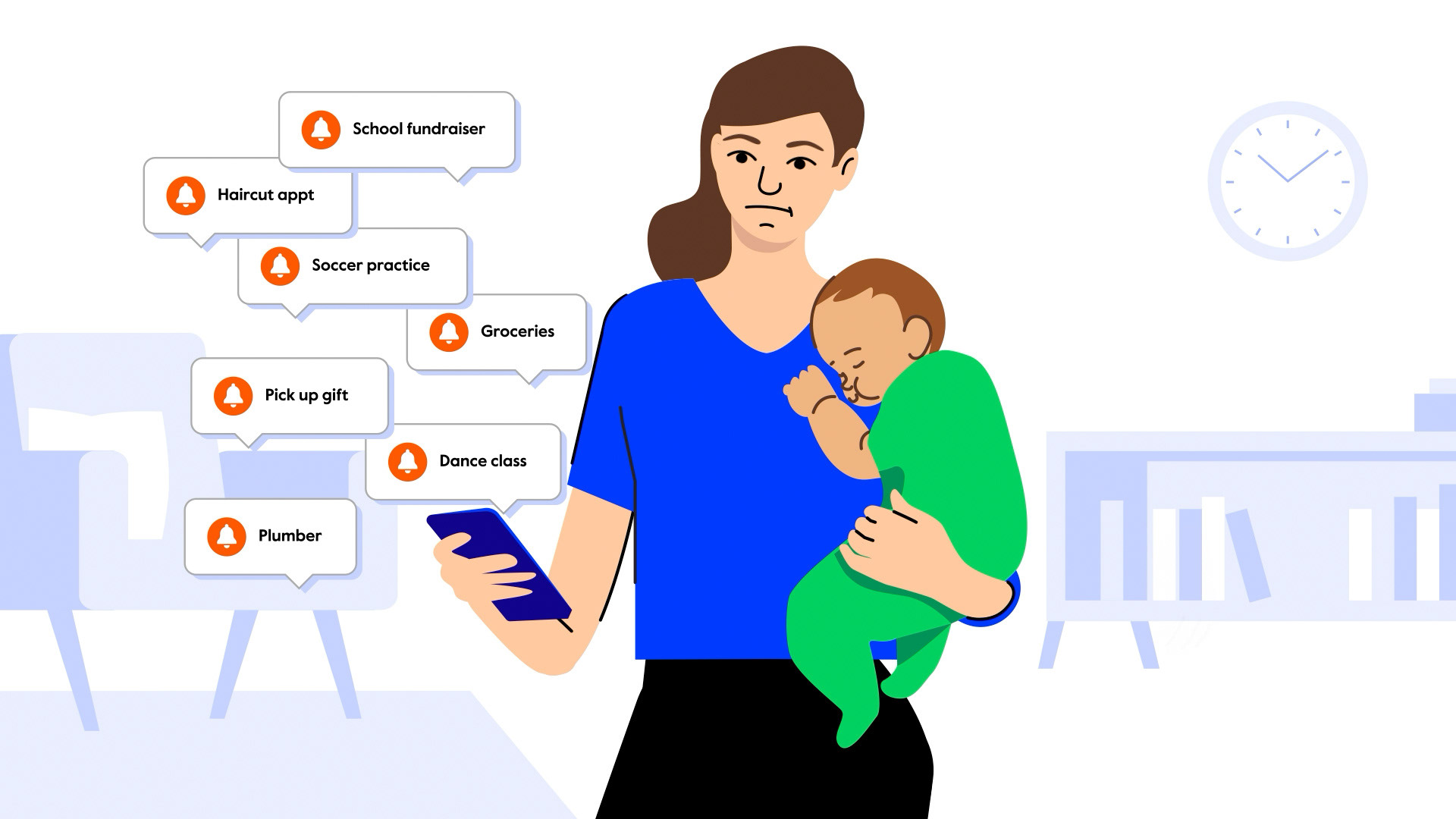 School fundraiser

Haircut appt

Soccer practice

Groceries

Pick up gift

Dance class

Plumber